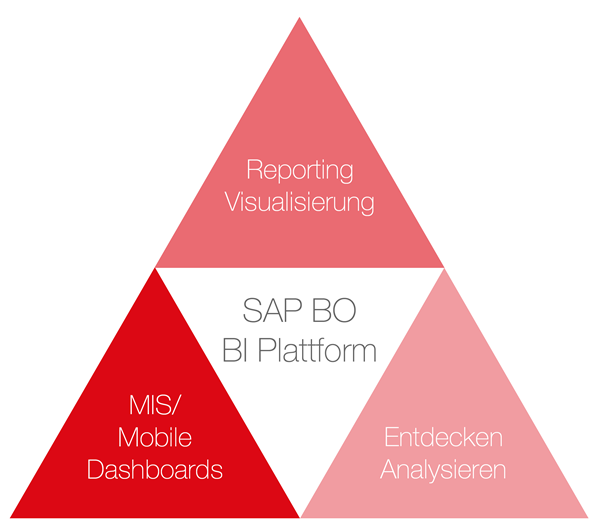 Reporting
Visualisierung

SAP BO
BI Plattform

MIS/
Mobile
Dashboards

Entdecken
Analysieren